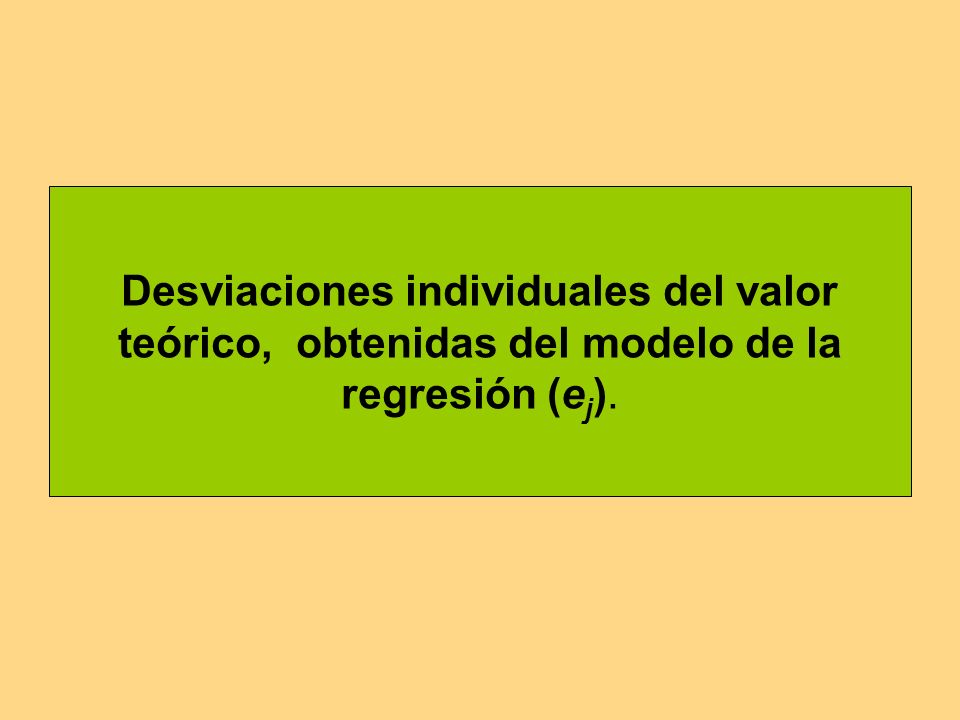 Desviaciones individuales del valor teórico, obtenidas del modelo de la regresión ($e_j$).